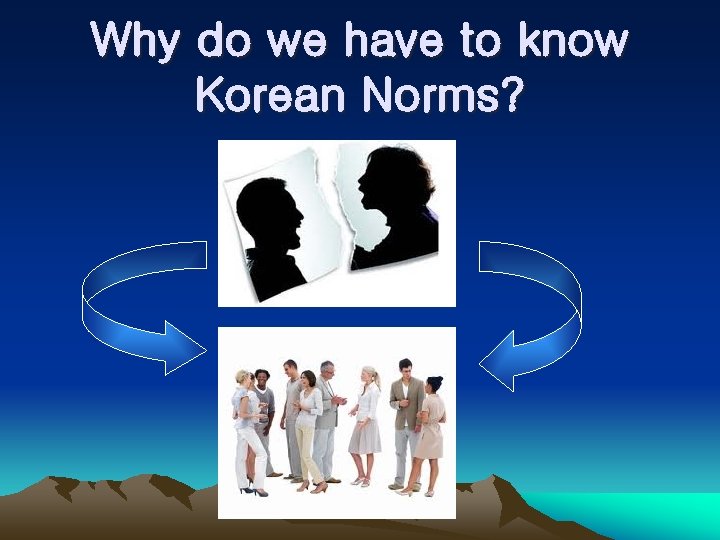 Why do we have to know Korean Norms?